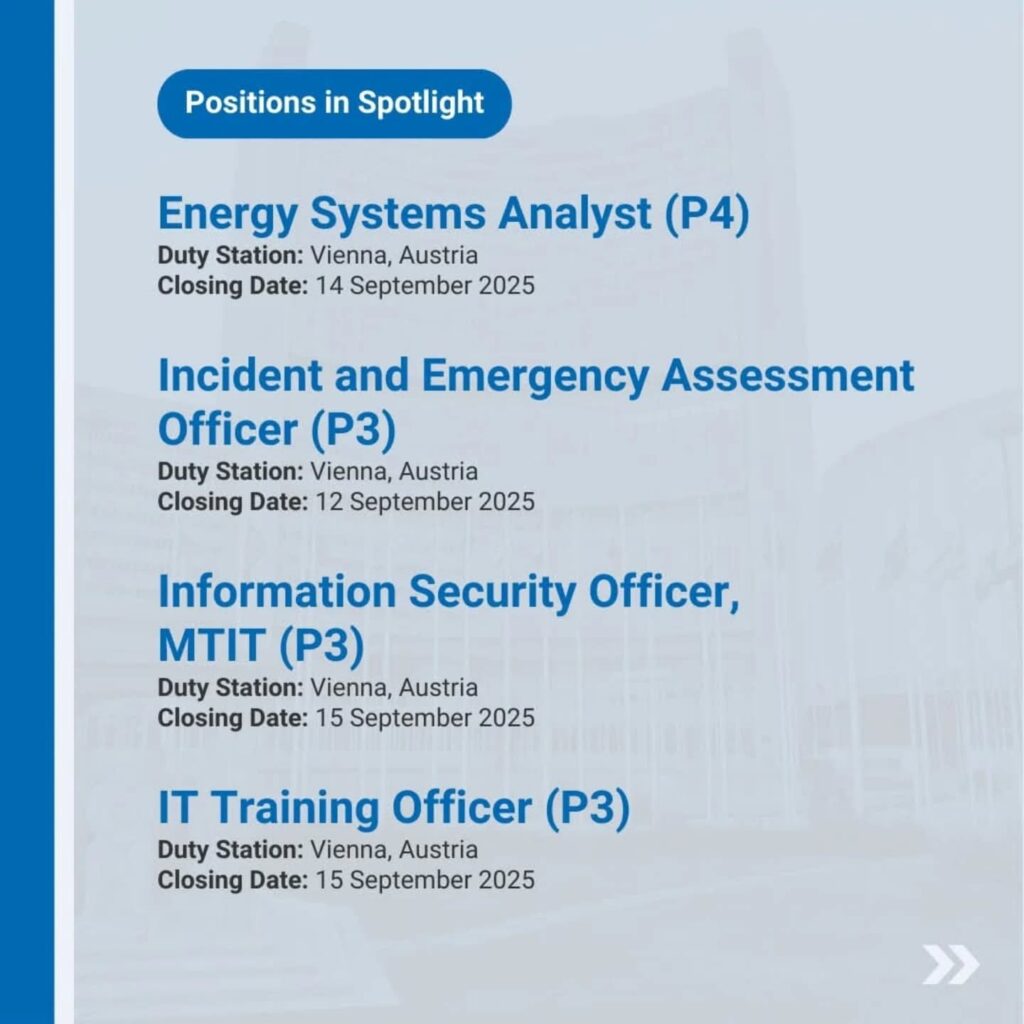 Positions in Spotlight

Energy Systems Analyst (P4)
Duty Station: Vienna, Austria
Closing Date: 14 September 2025

Incident and Emergency Assessment Officer (P3)
Duty Station: Vienna, Austria
Closing Date: 12 September 2025

Information Security Officer, MTIT (P3)
Duty Station: Vienna, Austria
Closing Date: 15 September 2025

IT Training Officer (P3)
Duty Station: Vienna, Austria
Closing Date: 15 September 2025